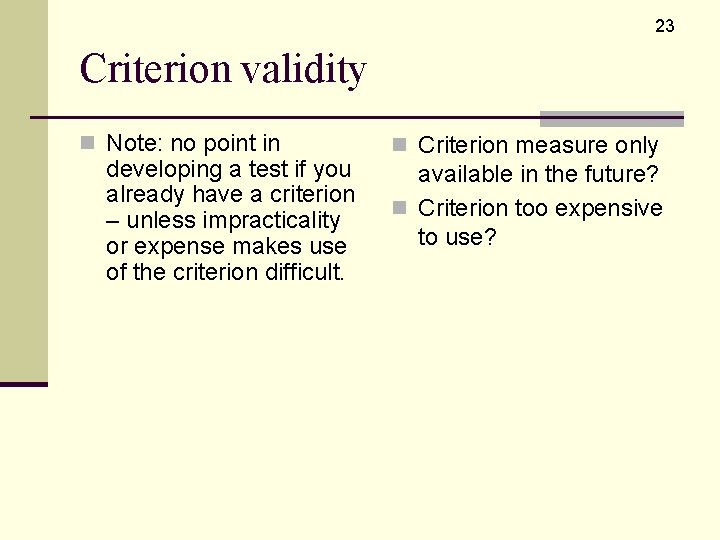 23

Criterion validity

Note: no point in developing a test if you already have a criterion – unless impracticality or expense makes use of the criterion difficult.

Criterion measure only available in the future?

Criterion too expensive to use?